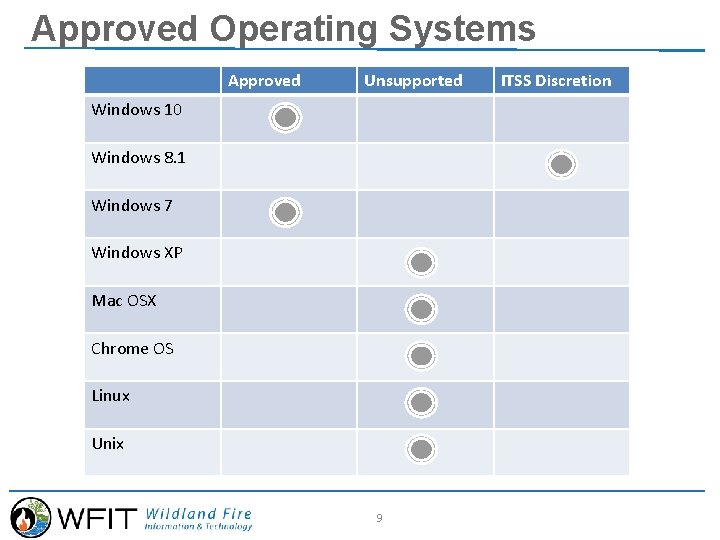 Approved Operating Systems

| | Approved | Unsupported | ITSS Discretion |
|---|---|---|---|
| Windows 10 | ● | | |
| Windows 8.1 | | | ● |
| Windows 7 | ● | | |
| Windows XP | | ● | |
| Mac OSX | | ● | |
| Chrome OS | | ● | |
| Linux | | ● | |
| Unix | | ● | |

WFIT Wildland Fire Information & Technology

9